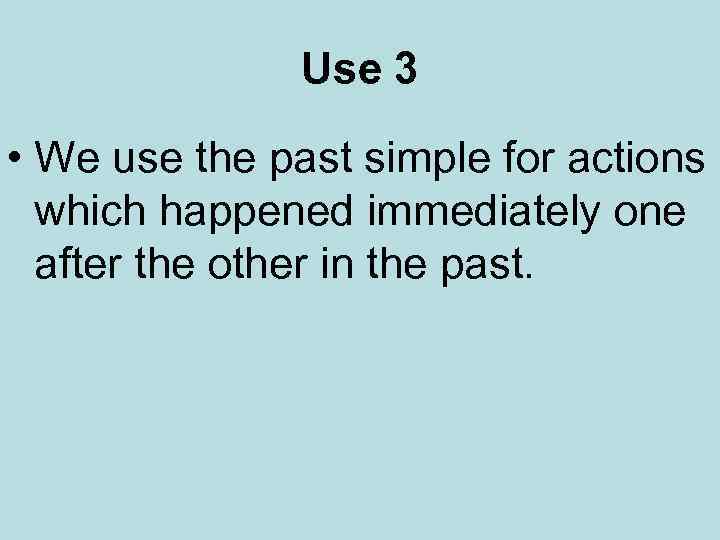 Use 3

• We use the past simple for actions which happened immediately one after the other in the past.